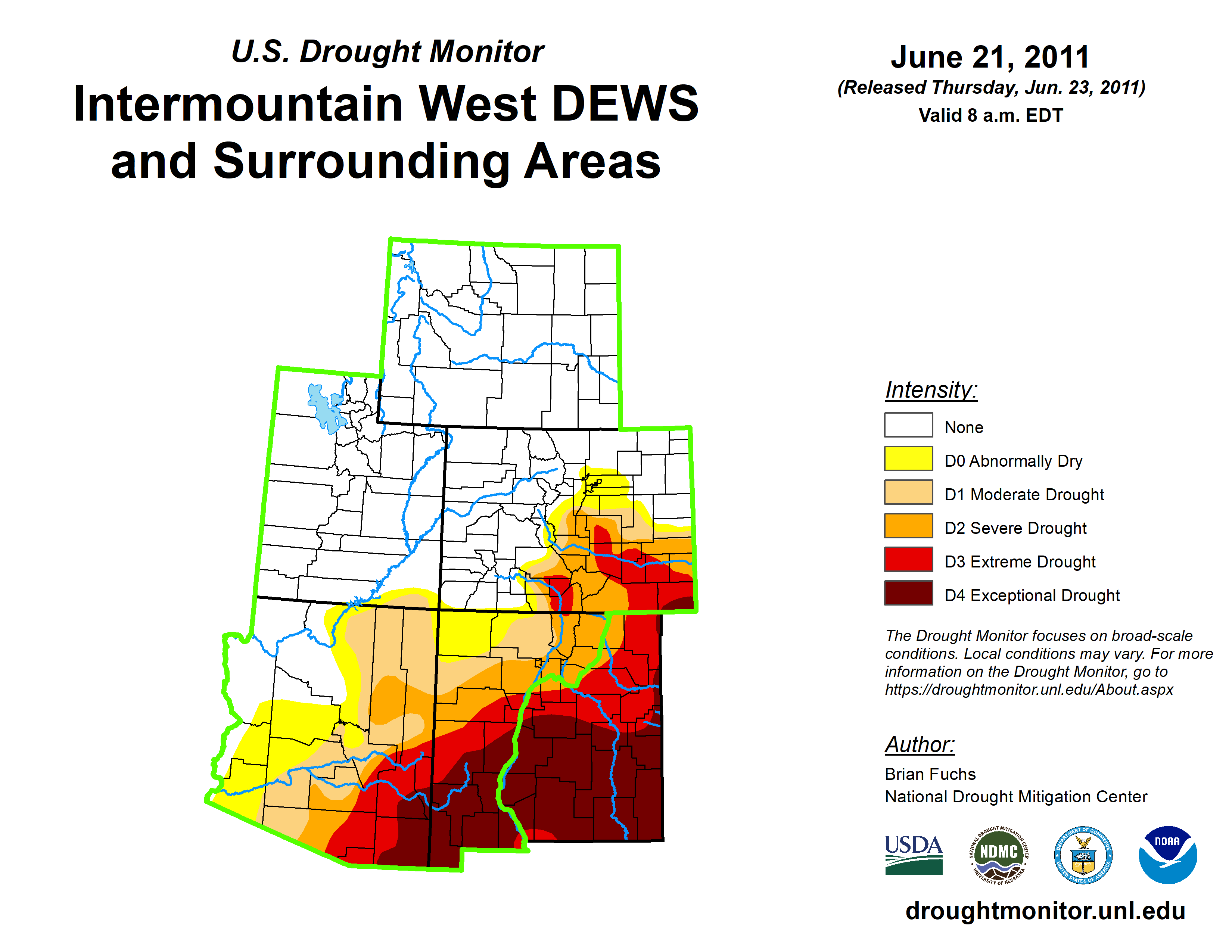 U.S. Drought Monitor

Intermountain West DEWS and Surrounding Areas

June 21, 2011
(Released Thursday, Jun. 23, 2011)
Valid 8 a.m. EDT

Intensity:
None
D0 Abnormally Dry
D1 Moderate Drought
D2 Severe Drought
D3 Extreme Drought
D4 Exceptional Drought

The Drought Monitor focuses on broad-scale conditions. Local conditions may vary. For more information on the Drought Monitor, go to https://droughtmonitor.unl.edu/About.aspx

Author:
Brian Fuchs
National Drought Mitigation Center

USDA
NATIONAL DROUGHT MITIGATION CENTER NDMC UNIVERSITY OF NEBRASKA
DEPARTMENT OF COMMERCE UNITED STATES OF AMERICA
NOAA

droughtmonitor.unl.edu